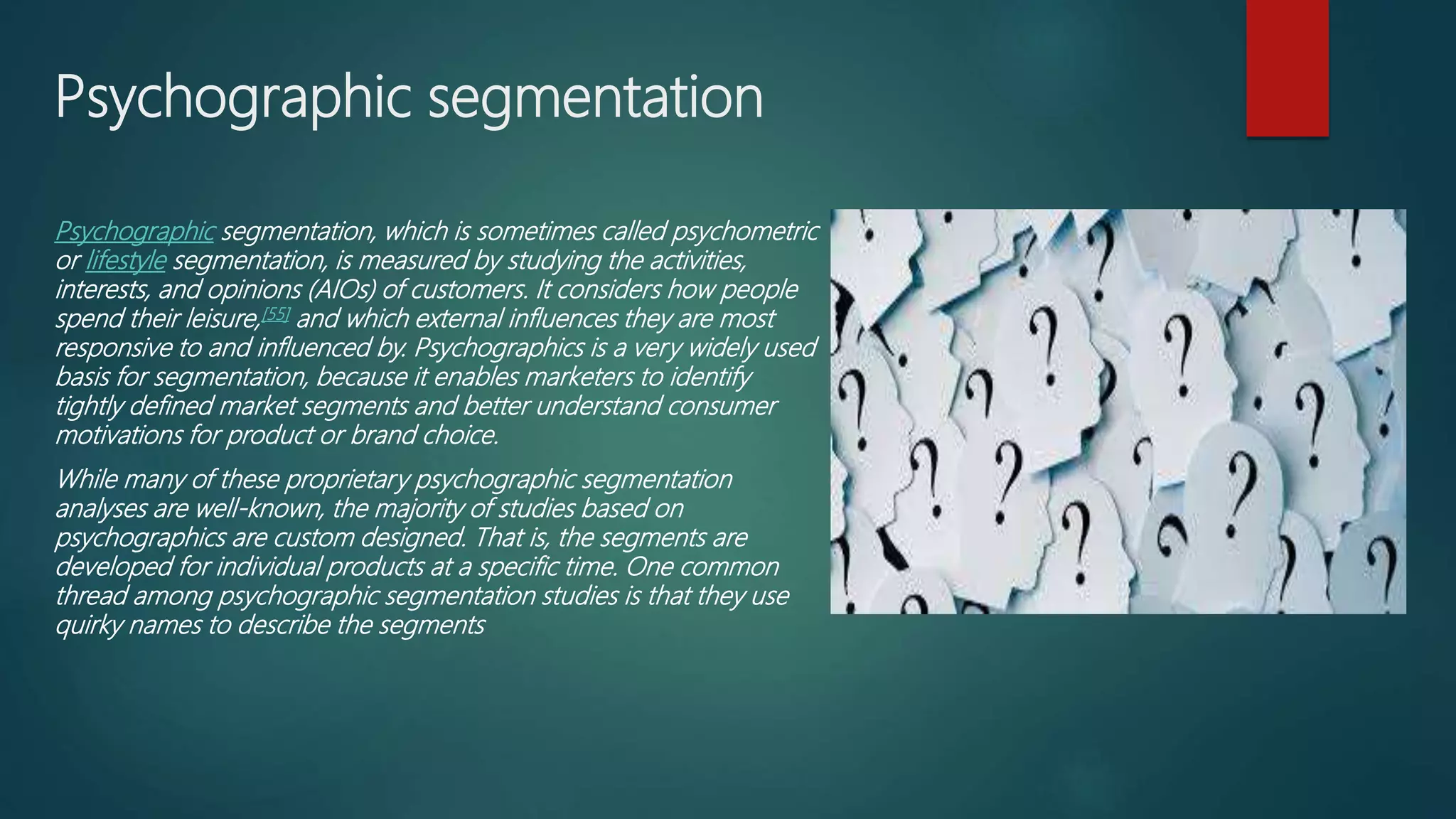 Psychographic segmentation

Psychographic segmentation, which is sometimes called psychometric or lifestyle segmentation, is measured by studying the activities, interests, and opinions (AIOs) of customers. It considers how people spend their leisure,[55] and which external influences they are most responsive to and influenced by. Psychographics is a very widely used basis for segmentation, because it enables marketers to identify tightly defined market segments and better understand consumer motivations for product or brand choice.

While many of these proprietary psychographic segmentation analyses are well-known, the majority of studies based on psychographics are custom designed. That is, the segments are developed for individual products at a specific time. One common thread among psychographic segmentation studies is that they use quirky names to describe the segments